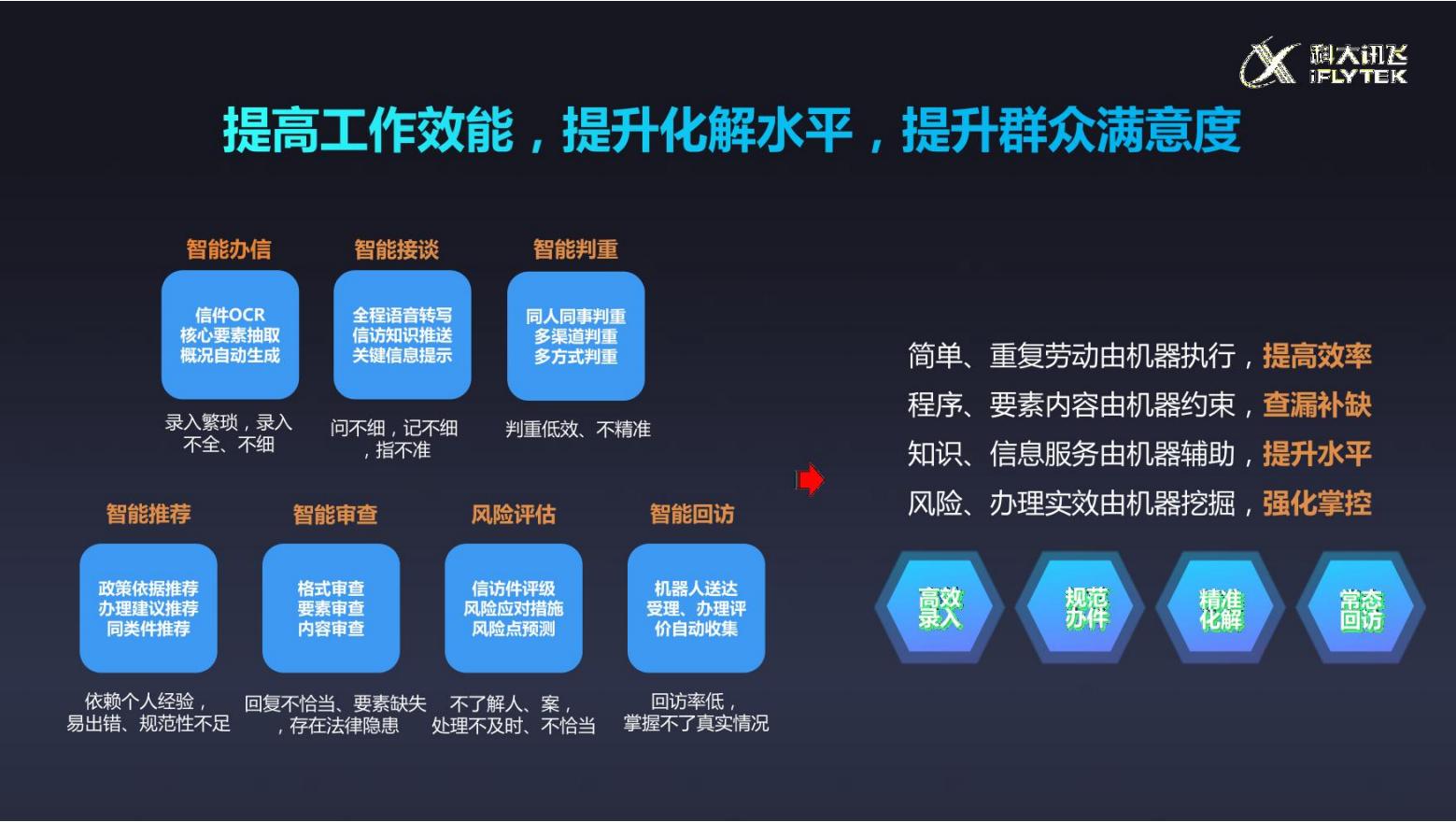 科大讯飞
iFLYTEK

提高工作效能，提升化解水平，提升群众满意度

智能办信
信件OCR
核心要素抽取
概况自动生成
录入繁琐，录入不全、不细

智能接谈
全程语音转写
信访知识推送
关键信息提示
问不细，记不细，指不准

智能判重
同人同事判重
多渠道判重
多方式判重
判重低效、不精准

智能推荐
政策依据推荐
办理建议推荐
同类件推荐
依赖个人经验，易出错、规范性不足

智能审查
格式审查
要素审查
内容审查
回复不恰当、要素缺失，存在法律隐患

风险评估
信访件评级
风险应对措施
风险点预测
不了解人、案，处理不及时、不恰当

智能回访
机器人送达
受理、办理评价自动收集
回访率低，掌握不了真实情况

简单、重复劳动由机器执行，提高效率
程序、要素内容由机器约束，查漏补缺
知识、信息服务由机器辅助，提升水平
风险、办理实效由机器挖掘，强化掌控

高效录入
规范办件
精准化解
常态回访